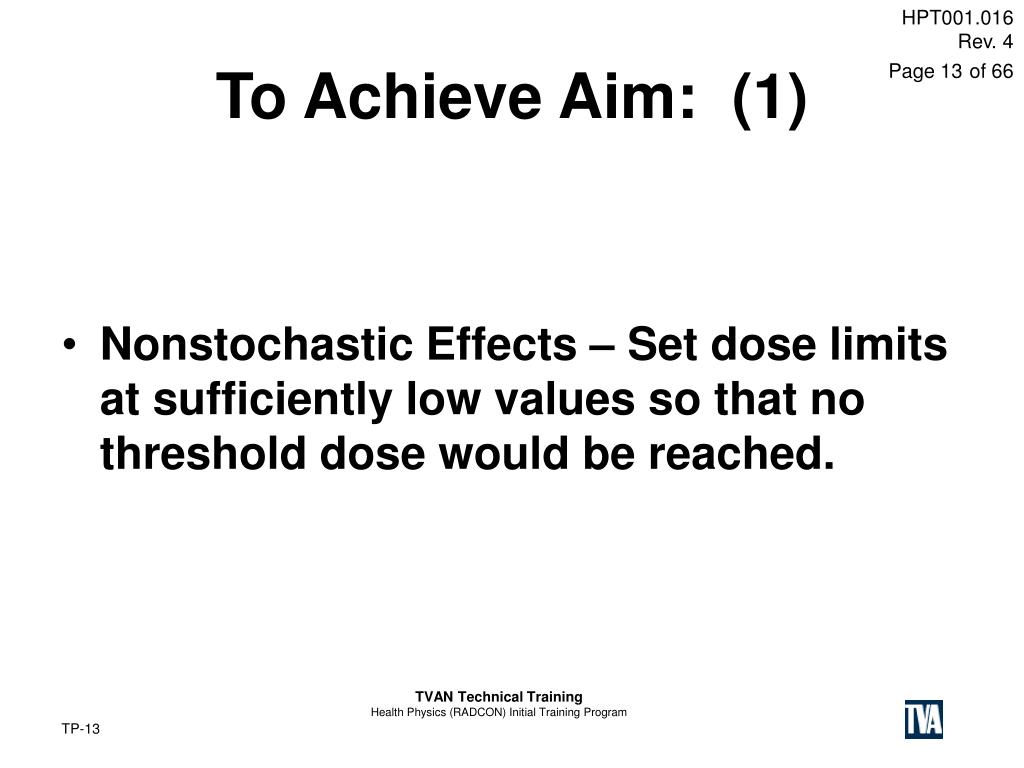 HPT001.016
Rev. 4
Page 13 of 66

To Achieve Aim: (1)

• Nonstochastic Effects – Set dose limits at sufficiently low values so that no threshold dose would be reached.

TVAN Technical Training
Health Physics (RADCON) Initial Training Program

TP-13

TVA